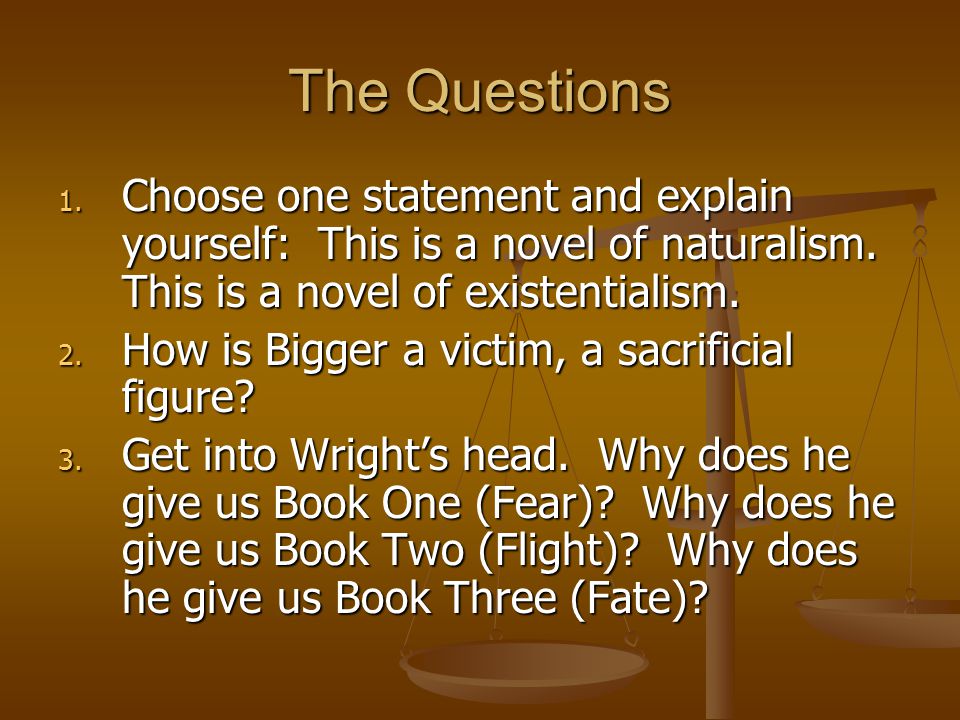 The Questions

1. Choose one statement and explain yourself: This is a novel of naturalism. This is a novel of existentialism.
2. How is Bigger a victim, a sacrificial figure?
3. Get into Wright's head. Why does he give us Book One (Fear)? Why does he give us Book Two (Flight)? Why does he give us Book Three (Fate)?